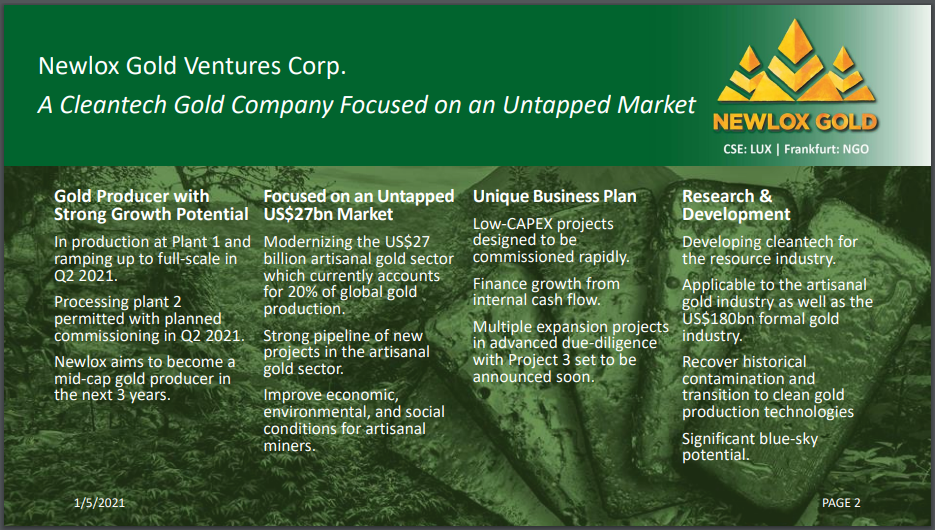 Newlox Gold Ventures Corp.

A Cleantech Gold Company Focused on an Untapped Market

NEWLOX GOLD

CSE: LUX | Frankfurt: NGO

Gold Producer with Strong Growth Potential

In production at Plant 1 and ramping up to full-scale in Q2 2021.

Processing plant 2 permitted with planned commissioning in Q2 2021.

Newlox aims to become a mid-cap gold producer in the next 3 years.

Focused on an Untapped US$27bn Market

Modernizing the US$27 billion artisanal gold sector which currently accounts for 20% of global gold production.

Strong pipeline of new projects in the artisanal gold sector.

Improve economic, environmental, and social conditions for artisanal miners.

Unique Business Plan

Low-CAPEX projects designed to be commissioned rapidly.

Finance growth from internal cash flow.

Multiple expansion projects in advanced due-diligence with Project 3 set to be announced soon.

Research & Development

Developing cleantech for the resource industry.

Applicable to the artisanal gold industry as well as the US$180bn formal gold industry.

Recover historical contamination and transition to clean gold production technologies

Significant blue-sky potential.

1/5/2021

PAGE 2